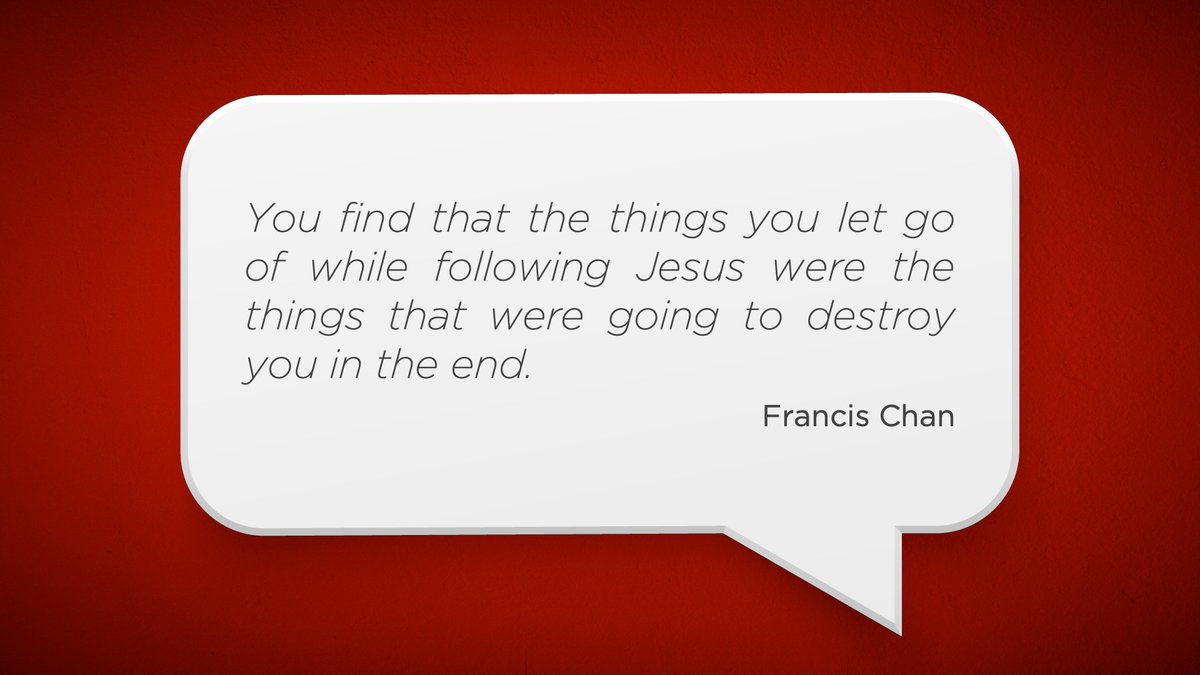 You find that the things you let go of while following Jesus were the things that were going to destroy you in the end.

Francis Chan